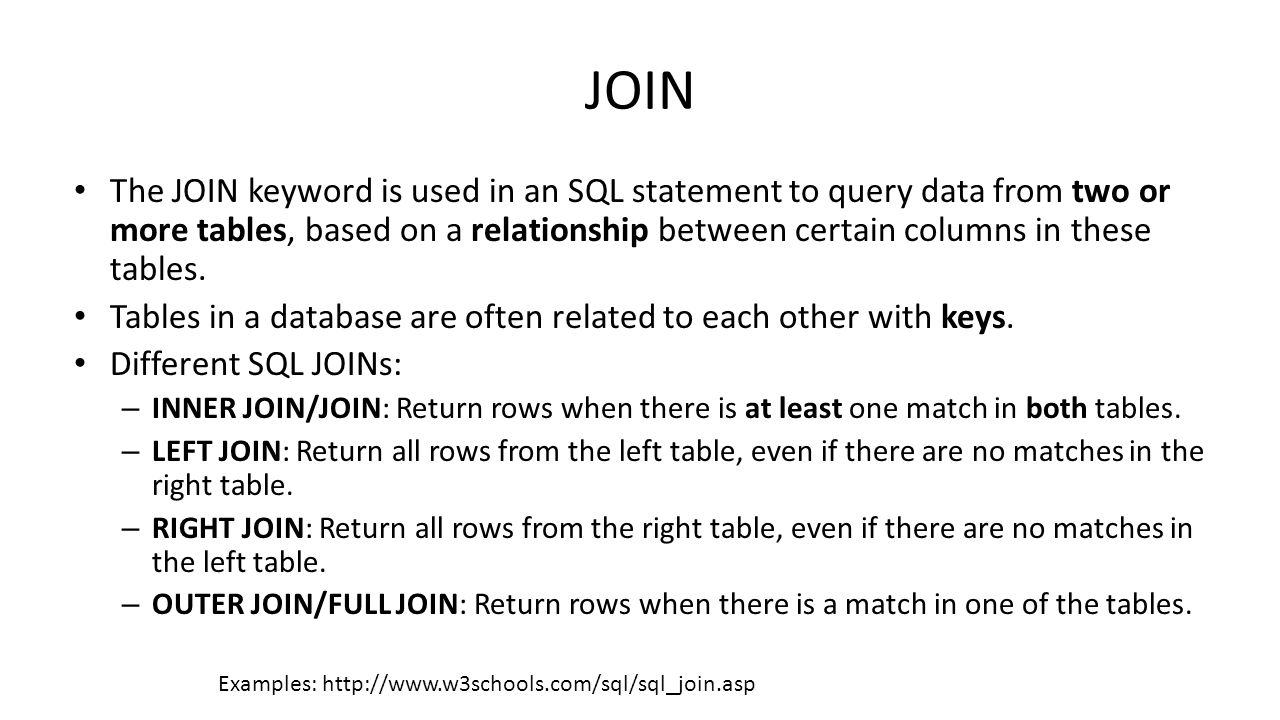 JOIN

• The JOIN keyword is used in an SQL statement to query data from two or more tables, based on a relationship between certain columns in these tables.

• Tables in a database are often related to each other with keys.

• Different SQL JOINs:

– INNER JOIN/JOIN: Return rows when there is at least one match in both tables.

– LEFT JOIN: Return all rows from the left table, even if there are no matches in the right table.

– RIGHT JOIN: Return all rows from the right table, even if there are no matches in the left table.

– OUTER JOIN/FULL JOIN: Return rows when there is a match in one of the tables.

Examples: http://www.w3schools.com/sql/sql_join.asp